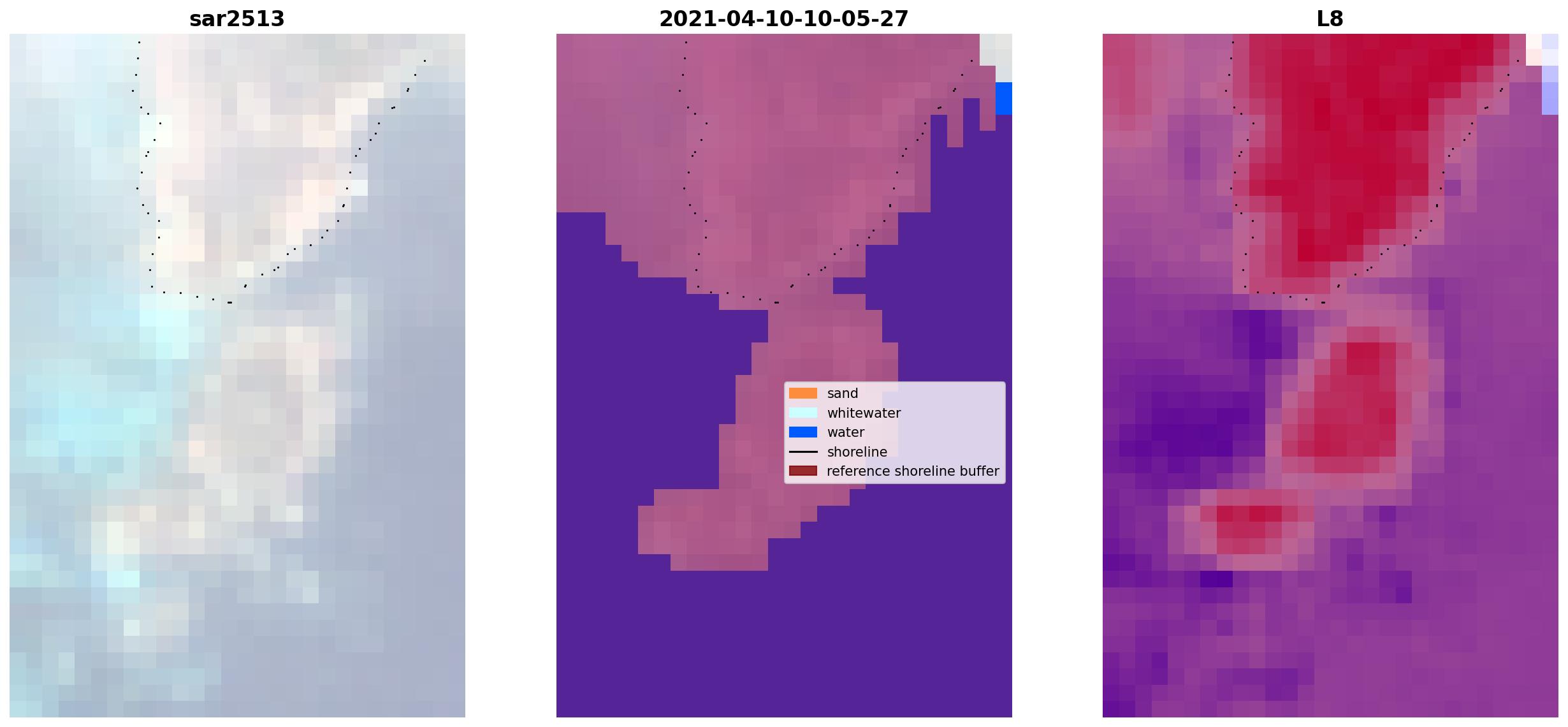 sar2513

2021-04-10-10-05-27

sand
whitewater
water
shoreline
reference shoreline buffer

L8